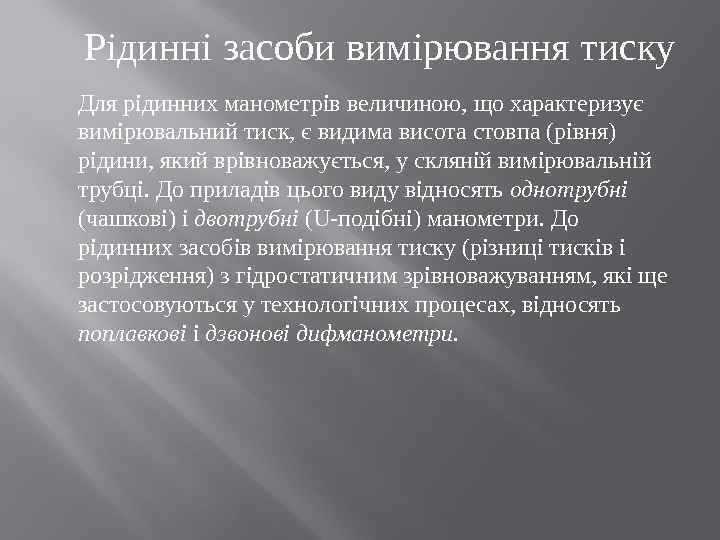 Рідинні засоби вимірювання тиску

Для рідинних манометрів величиною, що характеризує вимірювальний тиск, є видима висота стовпа (рівня) рідини, який врівноважується, у скляній вимірювальній трубці. До приладів цього виду відносять однотрубні (чашкові) і двотрубні (U-подібні) манометри. До рідинних засобів вимірювання тиску (різниці тисків і розрідження) з гідростатичним зрівноважуванням, які ще застосовуються у технологічних процесах, відносять поплавкові і дзвонові дифманометри.